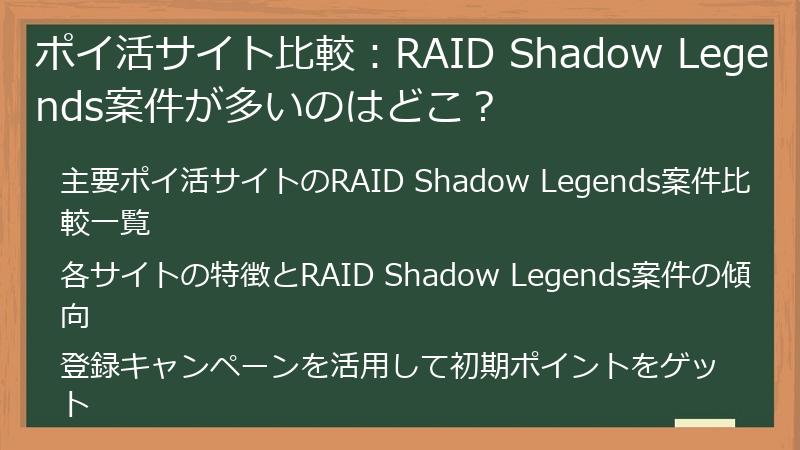 ポイ活サイト比較：RAID Shadow Legends案件が多いのはどこ？

主要ポイ活サイトのRAID Shadow Legends案件比較一覧

各サイトの特徴とRAID Shadow Legends案件の傾向

登録キャンペーンを活用して初期ポイントをゲット